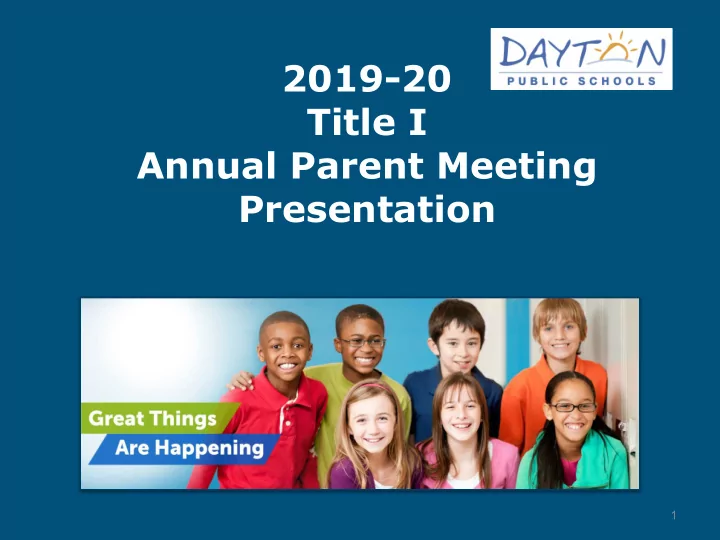 DAYTON
PUBLIC SCHOOLS

2019-20
Title I
Annual Parent Meeting
Presentation

Great Things
Are Happening

1